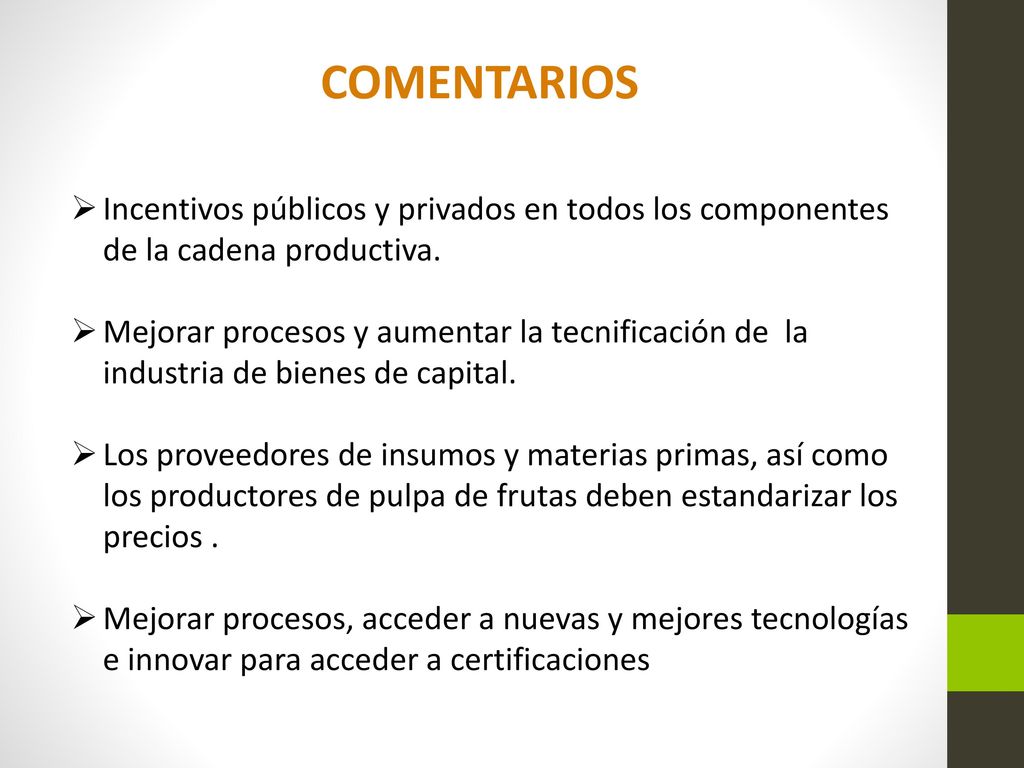 COMENTARIOS

➢ Incentivos públicos y privados en todos los componentes de la cadena productiva.

➢ Mejorar procesos y aumentar la tecnificación de la industria de bienes de capital.

➢ Los proveedores de insumos y materias primas, así como los productores de pulpa de frutas deben estandarizar los precios .

➢ Mejorar procesos, acceder a nuevas y mejores tecnologías e innovar para acceder a certificaciones